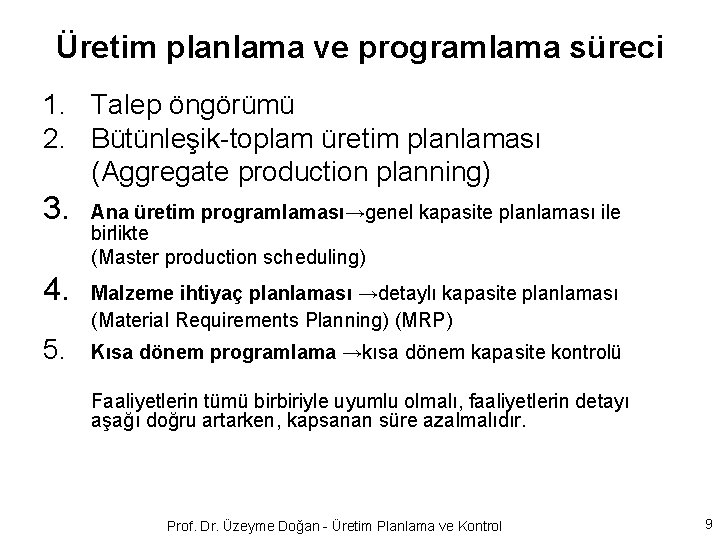 Üretim planlama ve programlama süreci

1. Talep öngörümü
2. Bütünleşik-toplam üretim planlaması (Aggregate production planning)
3. Ana üretim programlaması→genel kapasite planlaması ile birlikte (Master production scheduling)
4. Malzeme ihtiyaç planlaması →detaylı kapasite planlaması (Material Requirements Planning) (MRP)
5. Kısa dönem programlama →kısa dönem kapasite kontrolü

Faaliyetlerin tümü birbiriyle uyumlu olmalı, faaliyetlerin detayı aşağı doğru artarken, kapsanan süre azalmalıdır.

Prof. Dr. Üzeyme Doğan - Üretim Planlama ve Kontrol

9